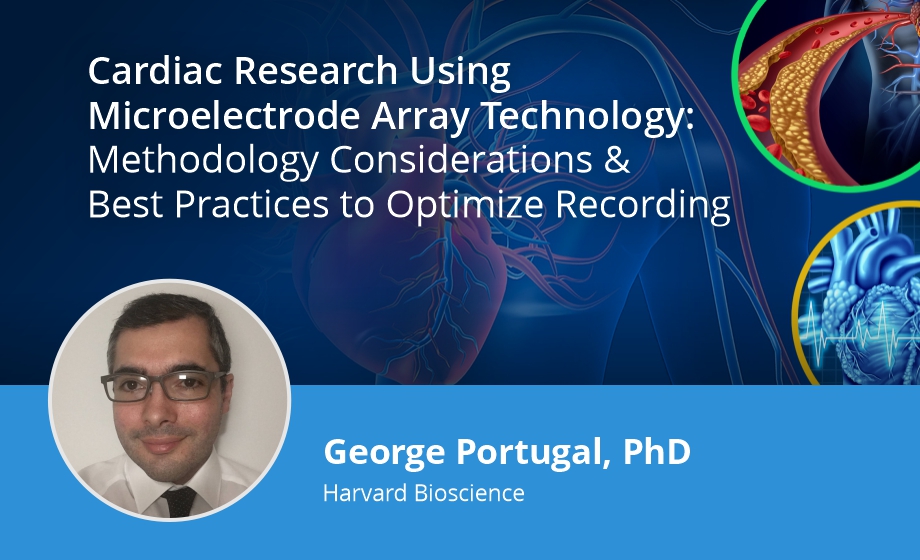 Cardiac Research Using Microelectrode Array Technology: Methodology Considerations & Best Practices to Optimize Recording

George Portugal, PhD
Harvard Bioscience